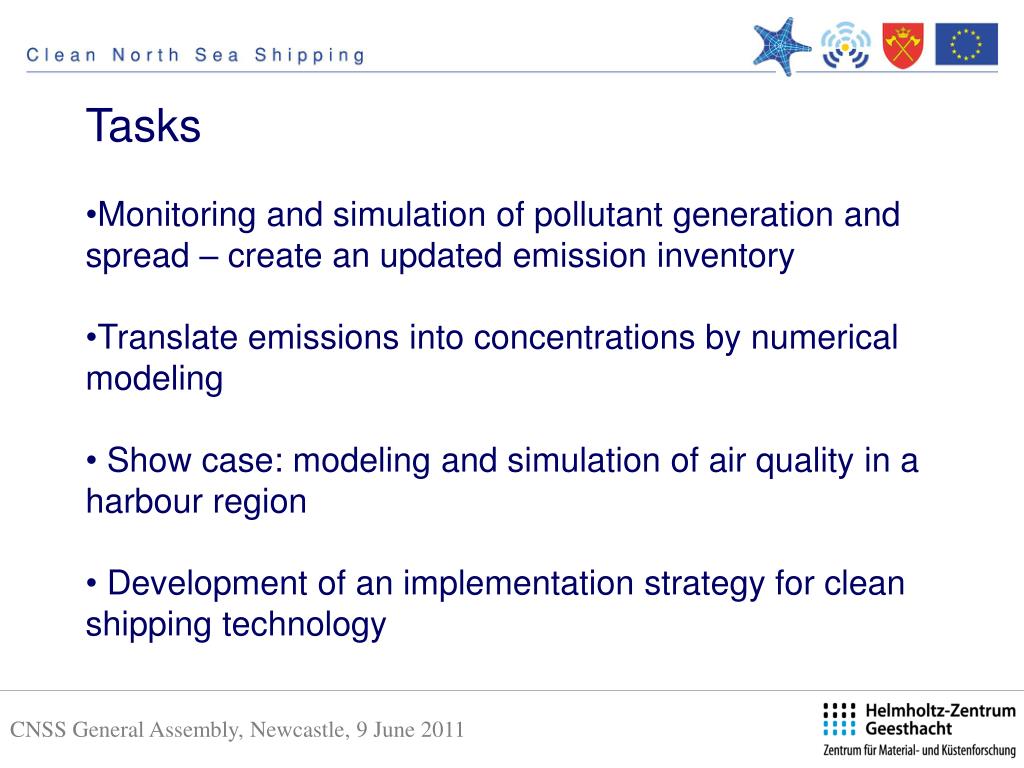 Clean North Sea Shipping

Tasks

•Monitoring and simulation of pollutant generation and spread – create an updated emission inventory

•Translate emissions into concentrations by numerical modeling

• Show case: modeling and simulation of air quality in a harbour region

• Development of an implementation strategy for clean shipping technology

CNSS General Assembly, Newcastle, 9 June 2011

Helmholtz-Zentrum Geesthacht
Zentrum für Material- und Küstenforschung